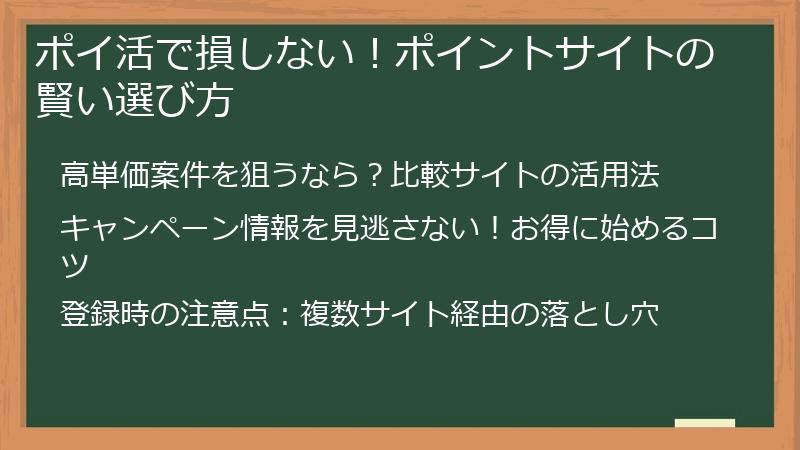 ポイ活で損しない！ポイントサイトの賢い選び方

高単価案件を狙うなら？比較サイトの活用法

キャンペーン情報を見逃さない！お得に始めるコツ

登録時の注意点：複数サイト経由の落とし穴